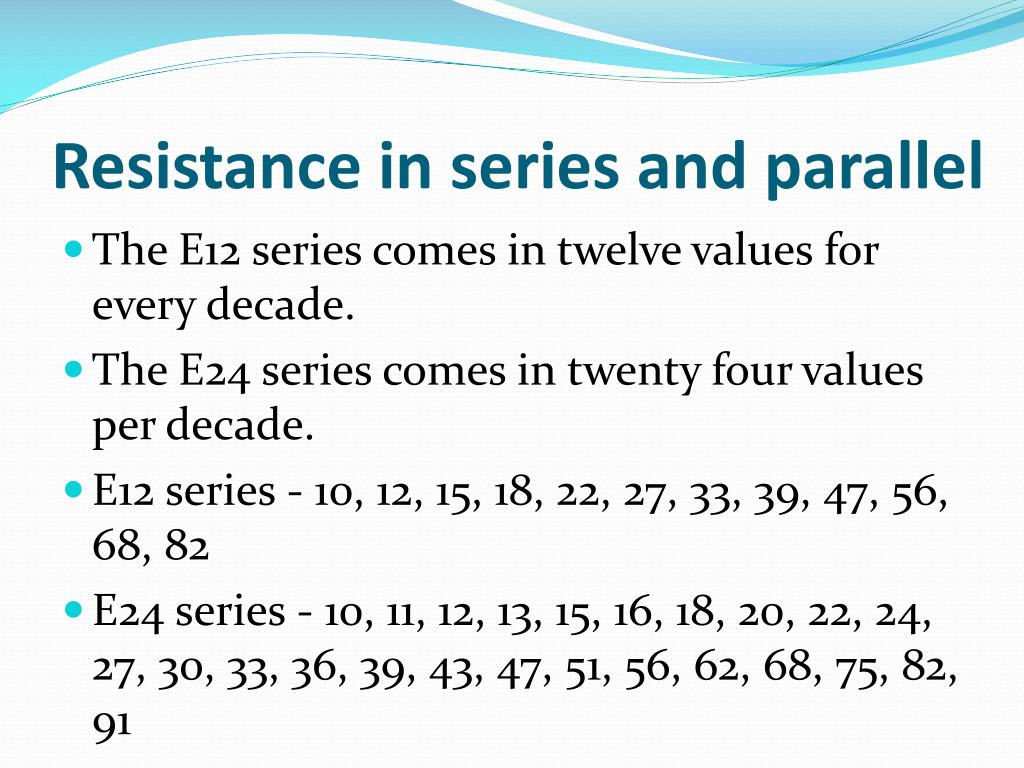 Resistance in series and parallel

The E12 series comes in twelve values for every decade.

The E24 series comes in twenty four values per decade.

E12 series - 10, 12, 15, 18, 22, 27, 33, 39, 47, 56, 68, 82

E24 series - 10, 11, 12, 13, 15, 16, 18, 20, 22, 24, 27, 30, 33, 36, 39, 43, 47, 51, 56, 62, 68, 75, 82, 91